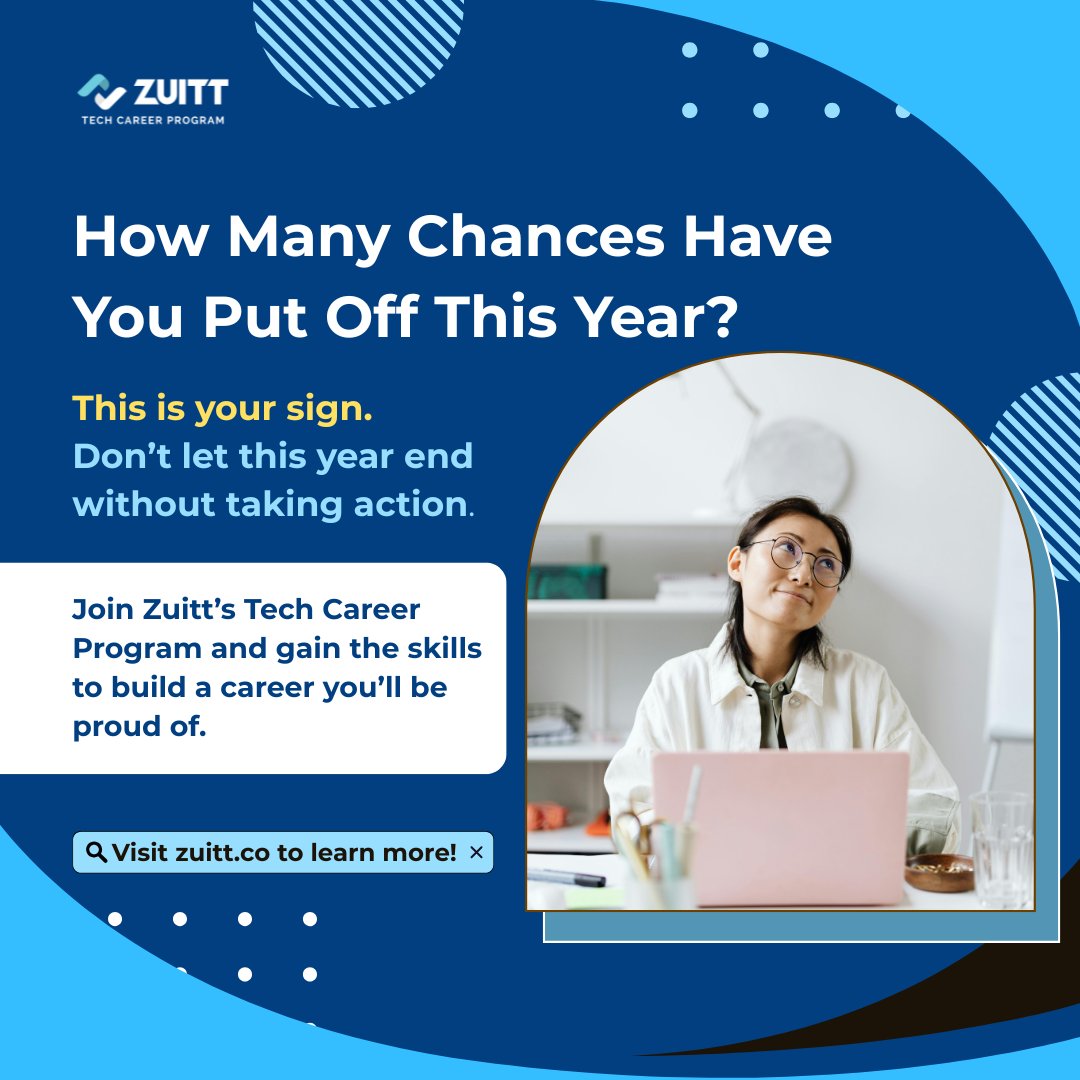 ZUITT
TECH CAREER PROGRAM

How Many Chances Have You Put Off This Year?

This is your sign.
Don't let this year end without taking action.

Join Zuitt's Tech Career Program and gain the skills to build a career you'll be proud of.

Visit zuitt.co to learn more! ×